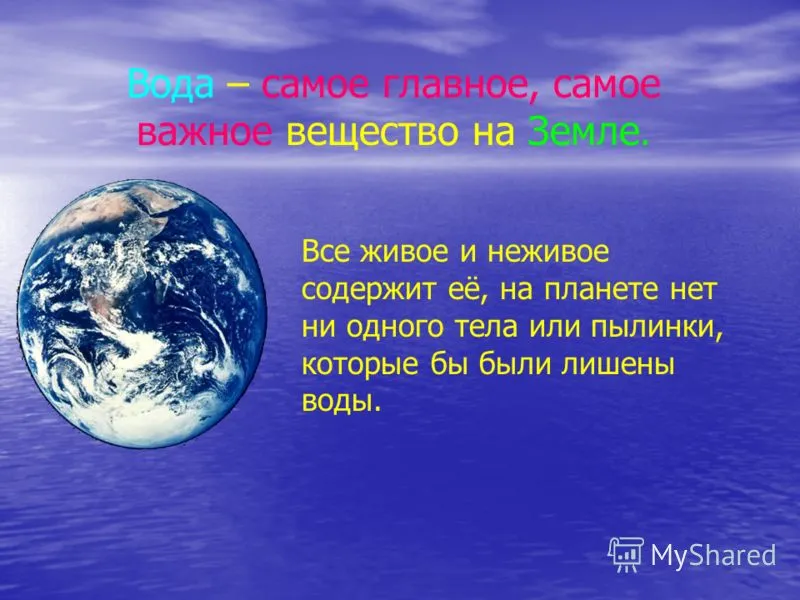 Вода – самое главное, самое важное вещество на Земле.

Все живое и неживое содержит её, на планете нет ни одного тела или пылинки, которые бы были лишены воды.

MyShared